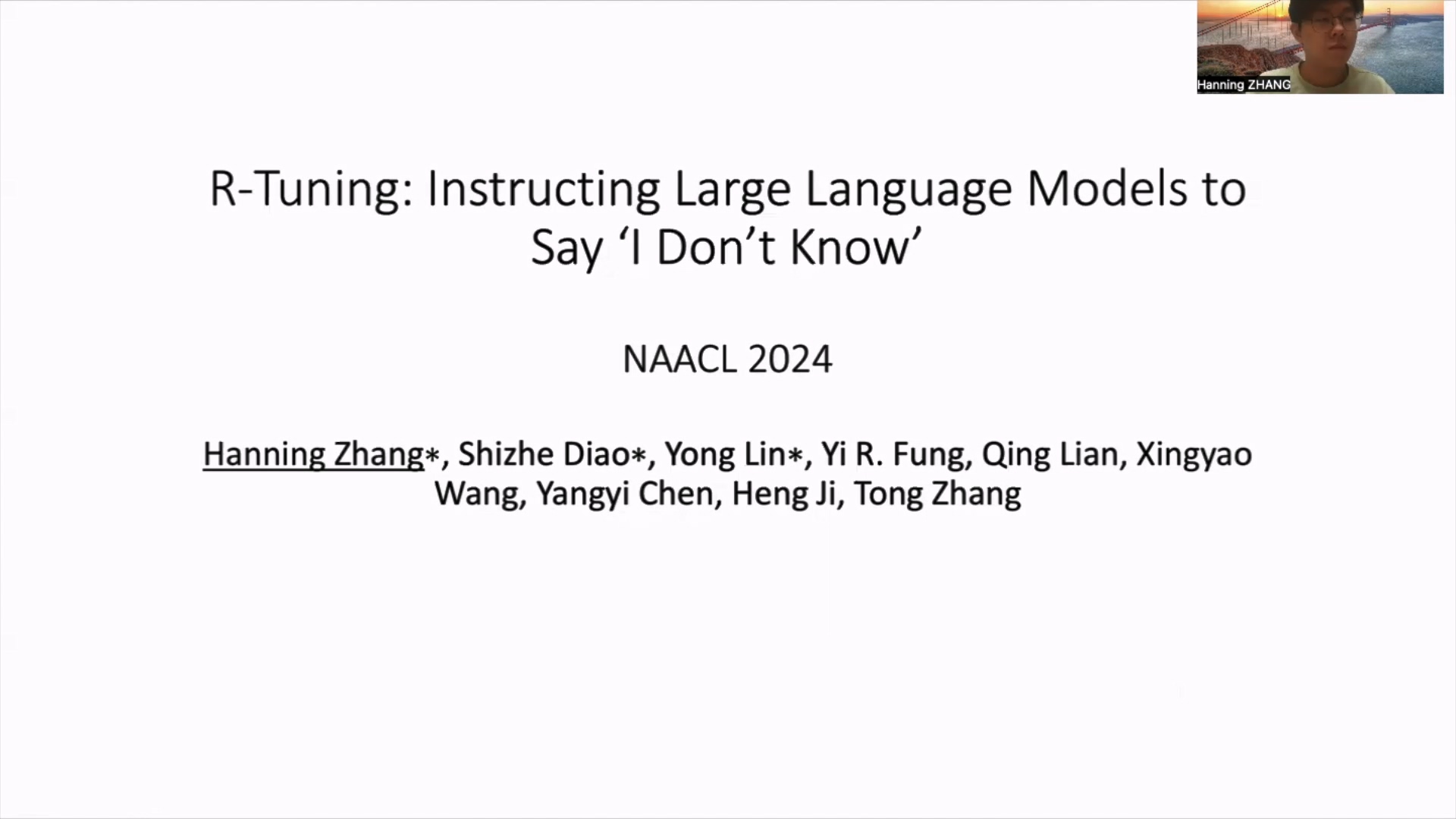 Hanning ZHANG

R-Tuning: Instructing Large Language Models to Say ‘I Don’t Know’

NAACL 2024

Hanning Zhang∗, Shizhe Diao∗, Yong Lin∗, Yi R. Fung, Qing Lian, Xingyao Wang, Yangyi Chen, Heng Ji, Tong Zhang